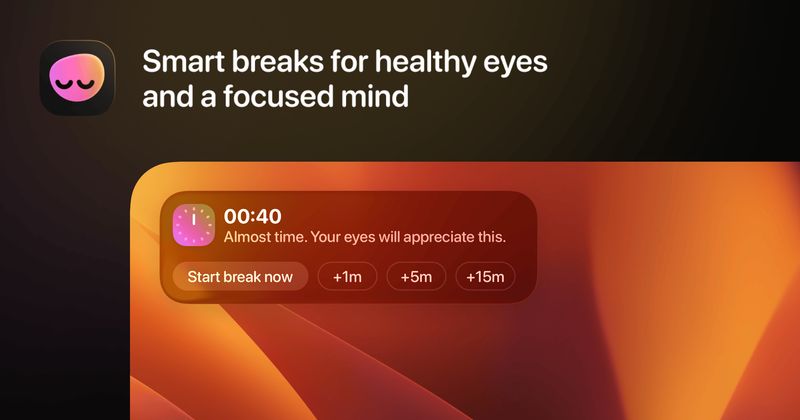 Smart breaks for healthy eyes and a focused mind

00:40
Almost time. Your eyes will appreciate this.

Start break now
+1m
+5m
+15m